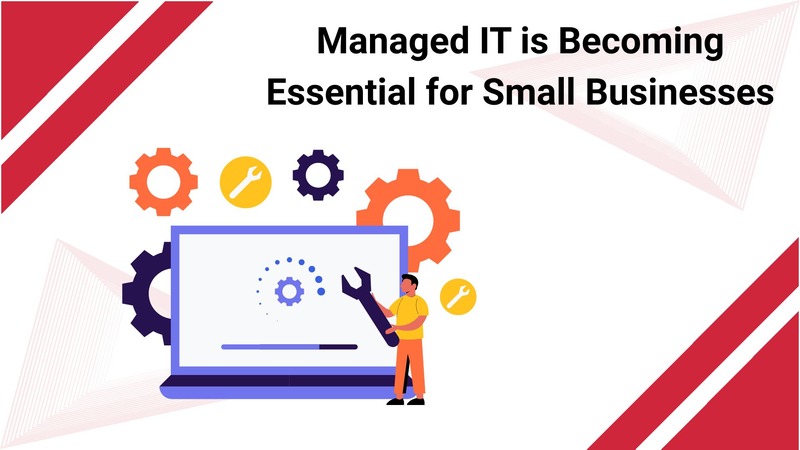 Managed IT is Becoming Essential for Small Businesses